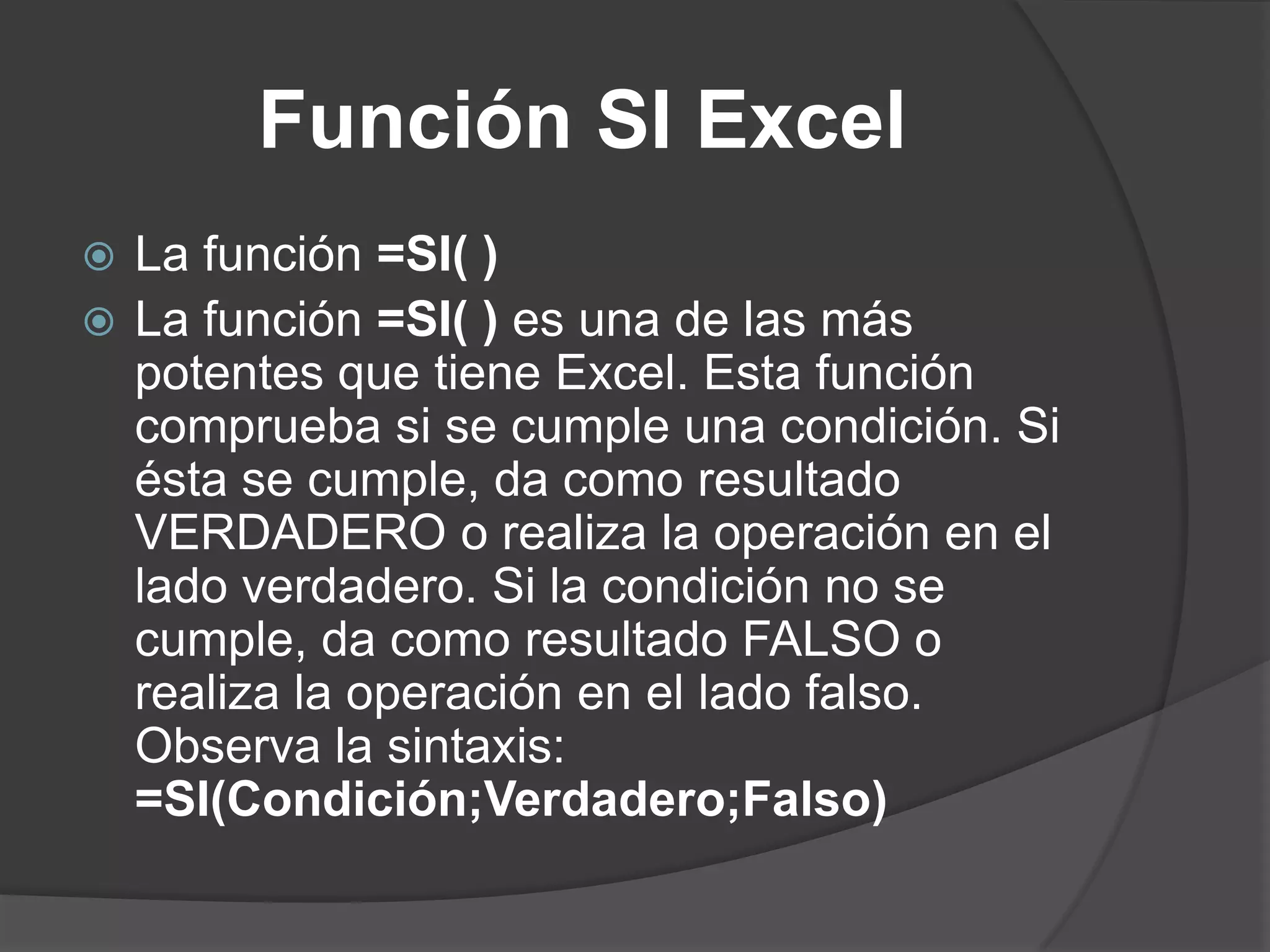 Función SI Excel

La función =SI( )

La función =SI( ) es una de las más potentes que tiene Excel. Esta función comprueba si se cumple una condición. Si ésta se cumple, da como resultado VERDADERO o realiza la operación en el lado verdadero. Si la condición no se cumple, da como resultado FALSO o realiza la operación en el lado falso. Observa la sintaxis: =SI(Condición;Verdadero;Falso)